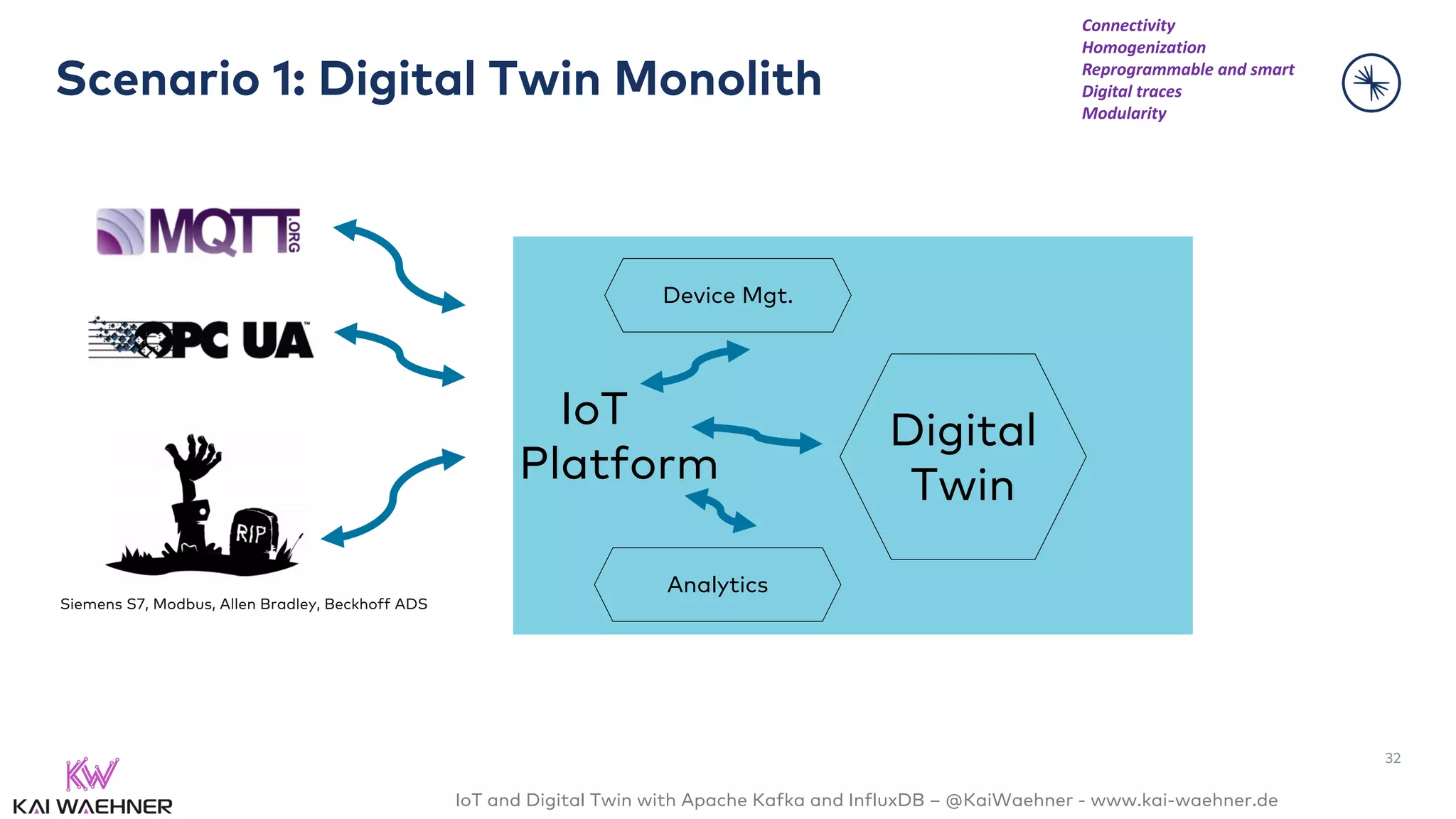 Scenario 1: Digital Twin Monolith

Connectivity
Homogenization
Reprogrammable and smart
Digital traces
Modularity

MQTT.ORG

OPC UA

RIP

Siemens S7, Modbus, Allen Bradley, Beckhoff ADS

Device Mgt.

IoT Platform

Digital Twin

Analytics

32

KW
KAI WAEHNER

IoT and Digital Twin with Apache Kafka and InfluxDB – @KaiWaehner - www.kai-waehner.de